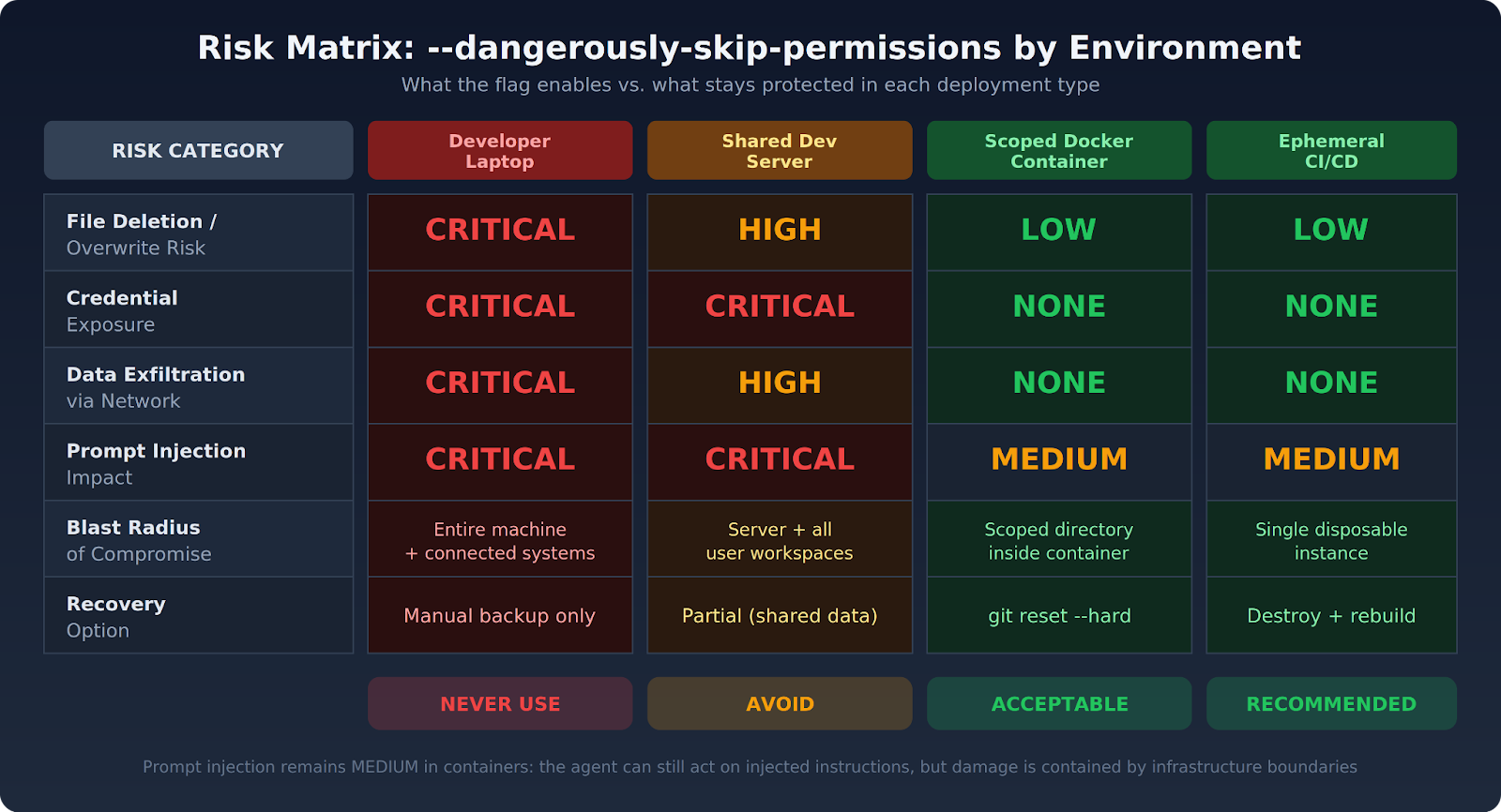 Risk Matrix: --dangerously-skip-permissions by Environment

What the flag enables vs. what stays protected in each deployment type

| RISK CATEGORY | Developer Laptop | Shared Dev Server | Scoped Docker Container | Ephemeral CI/CD |
|---|---|---|---|---|
| File Deletion / Overwrite Risk | CRITICAL | HIGH | LOW | LOW |
| Credential Exposure | CRITICAL | CRITICAL | NONE | NONE |
| Data Exfiltration via Network | CRITICAL | HIGH | NONE | NONE |
| Prompt Injection Impact | CRITICAL | CRITICAL | MEDIUM | MEDIUM |
| Blast Radius of Compromise | Entire machine + connected systems | Server + all user workspaces | Scoped directory inside container | Single disposable instance |
| Recovery Option | Manual backup only | Partial (shared data) | git reset --hard | Destroy + rebuild |
| | NEVER USE | AVOID | ACCEPTABLE | RECOMMENDED |

Prompt injection remains MEDIUM in containers: the agent can still act on injected instructions, but damage is contained by infrastructure boundaries